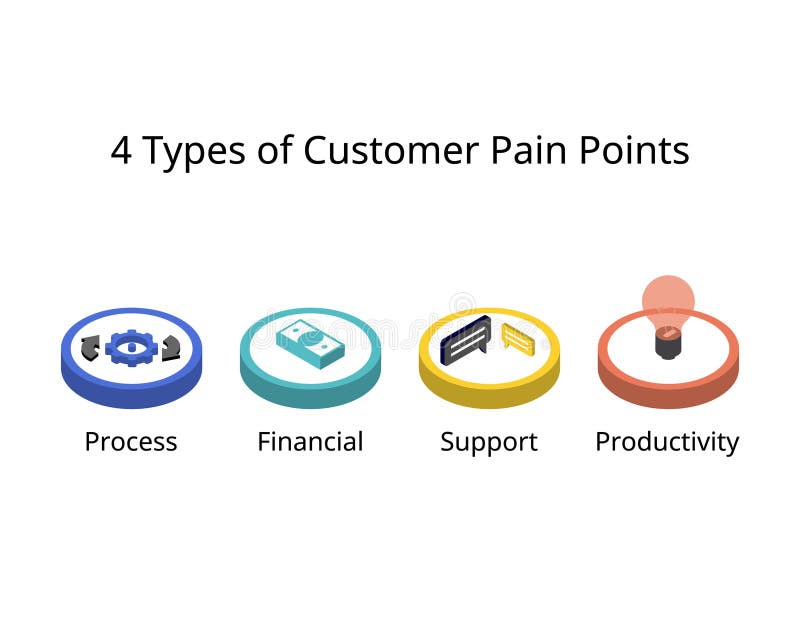 4 Types of Customer Pain Points

Process

Financial

Support

Productivity